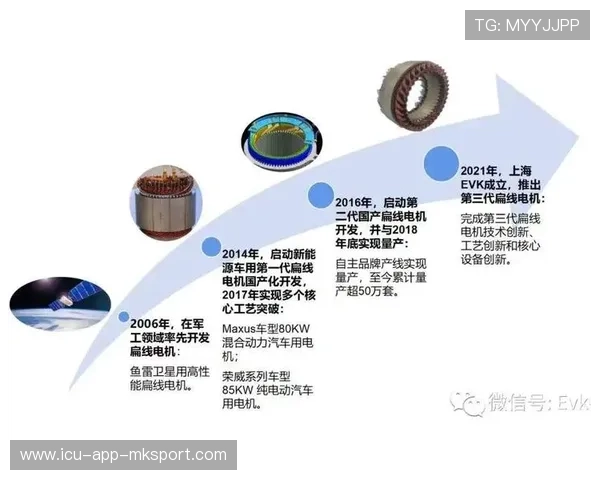 TG: MYYJJPP

2006年，在军工领域率先开发扁线电机：

鱼雷卫星用高性能扁线电机。

2014年，启动新能源车用第一代扁线电机国产化开发，2017年实现多个核心工艺突破：

Maxus车型80KW混合动力汽车用电机；

荣威系列车型85KW 纯电动汽车用电机。

2016年，启动第二代国产扁线电机开发，并与2018年底实现量产：

自主品牌产线实现量产，至今累计量产超50万套。

2021年，上海EVK成立，推出第三代扁线电机：

完成第三代扁线电机技术创新、工艺创新和核心设备创新。

微信号: Evk

www.icu-app-mksport.com